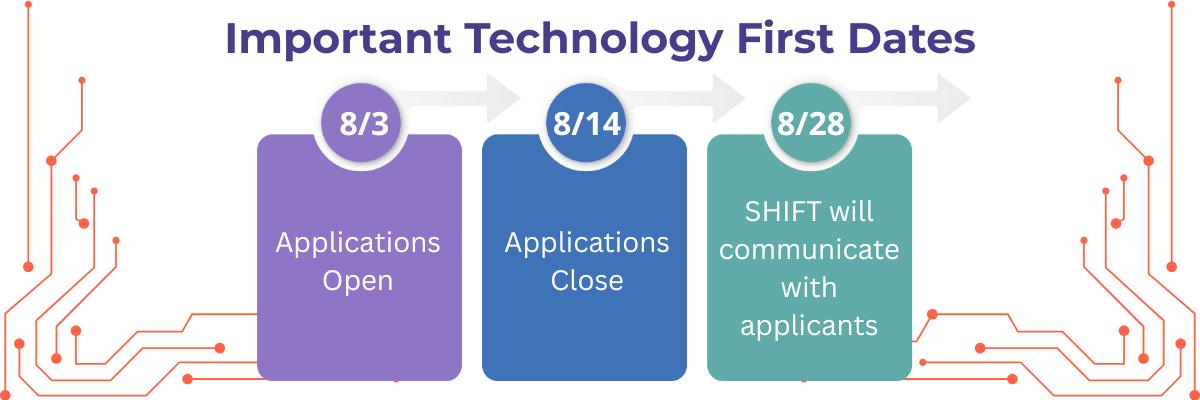 Important Technology First Dates

8/3

Applications Open

8/14

Applications Close

8/28

SHIFT will communicate with applicants